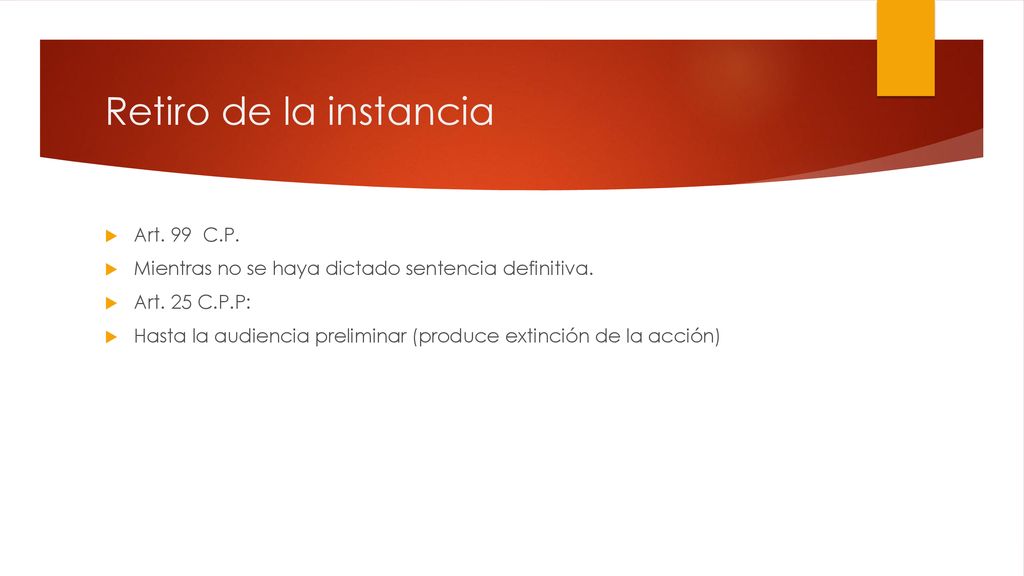 Retiro de la instancia

Art. 99 C.P.

Mientras no se haya dictado sentencia definitiva.

Art. 25 C.P.P:

Hasta la audiencia preliminar (produce extinción de la acción)